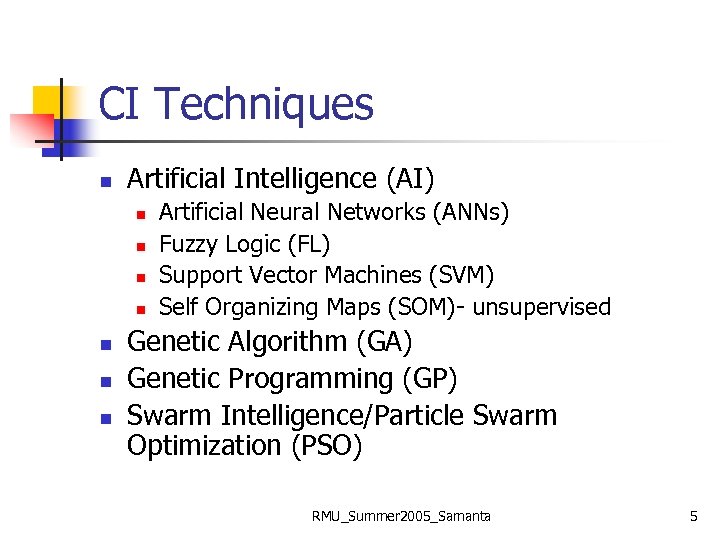 CI Techniques

- Artificial Intelligence (AI)
  - Artificial Neural Networks (ANNs)
  - Fuzzy Logic (FL)
  - Support Vector Machines (SVM)
  - Self Organizing Maps (SOM)- unsupervised
- Genetic Algorithm (GA)
- Genetic Programming (GP)
- Swarm Intelligence/Particle Swarm Optimization (PSO)

RMU_Summer2005_Samanta

5